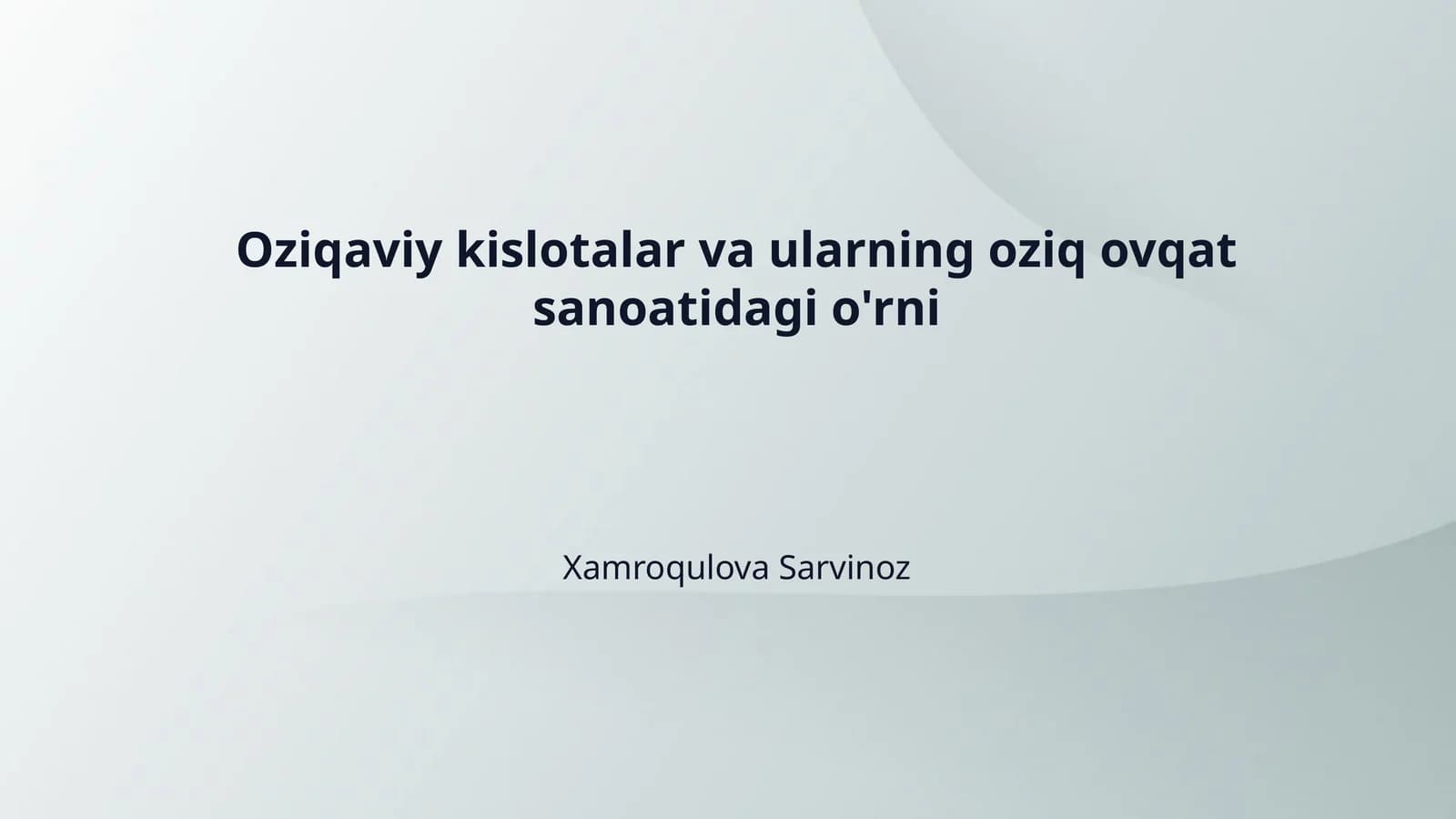 Oziqaviy kislotalar va ularning oziq ovqat sanoatidagi o'rni

Xamroqulova Sarvinoz